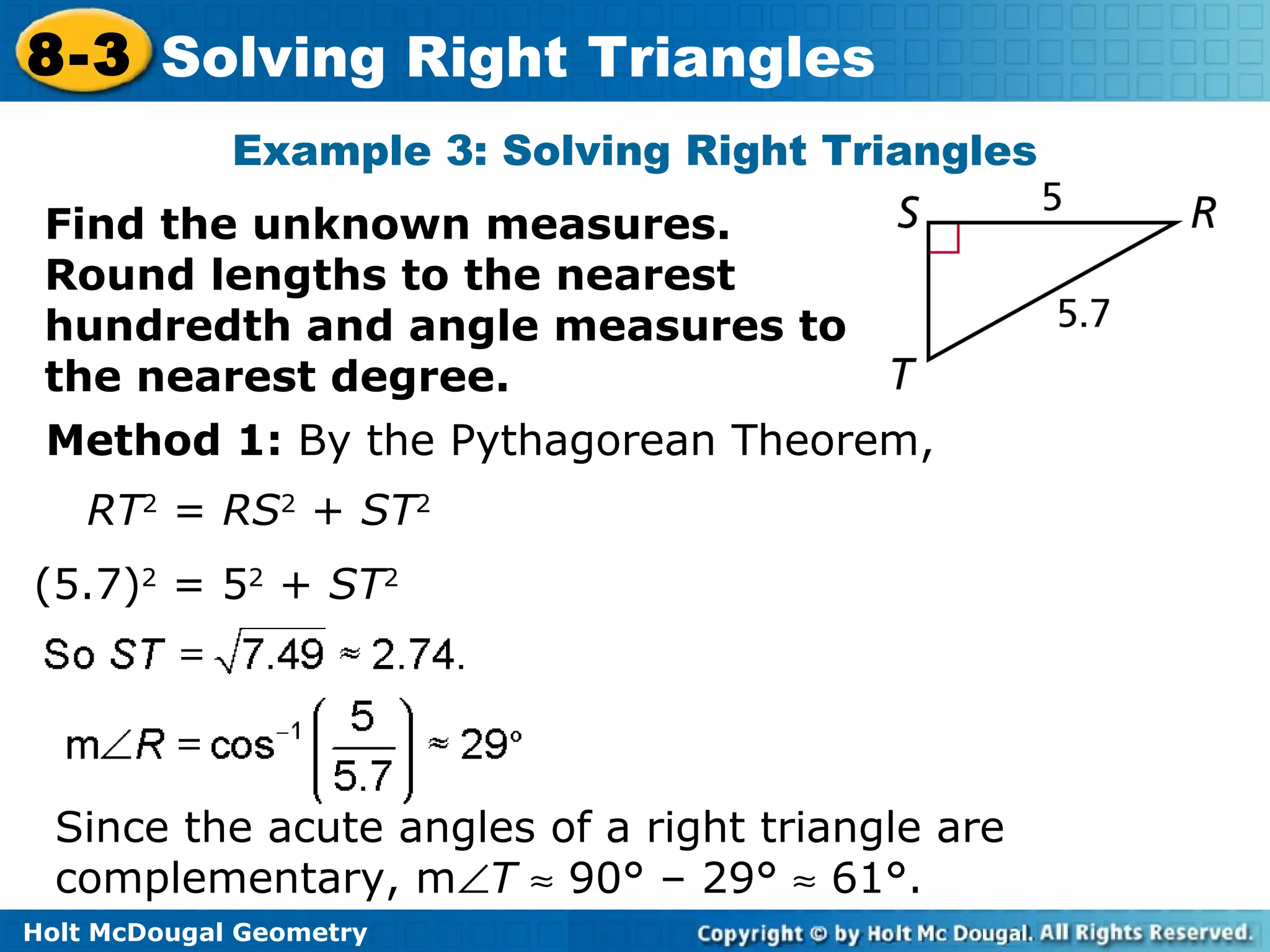 8-3 Solving Right Triangles

Example 3: Solving Right Triangles

Find the unknown measures. Round lengths to the nearest hundredth and angle measures to the nearest degree.

S 5 R
5.7
T

Method 1: By the Pythagorean Theorem,

$RT^2 = RS^2 + ST^2$

$(5.7)^2 = 5^2 + ST^2$

So $ST = \sqrt{7.49} \approx 2.74$.

$m\angle R = \cos^{-1}\left(\frac{5}{5.7}\right) \approx 29°$

Since the acute angles of a right triangle are complementary, $m\angle T \approx 90° - 29° \approx 61°$.

Holt McDougal Geometry

Copyright © by Holt Mc Dougal. All Rights Reserved.